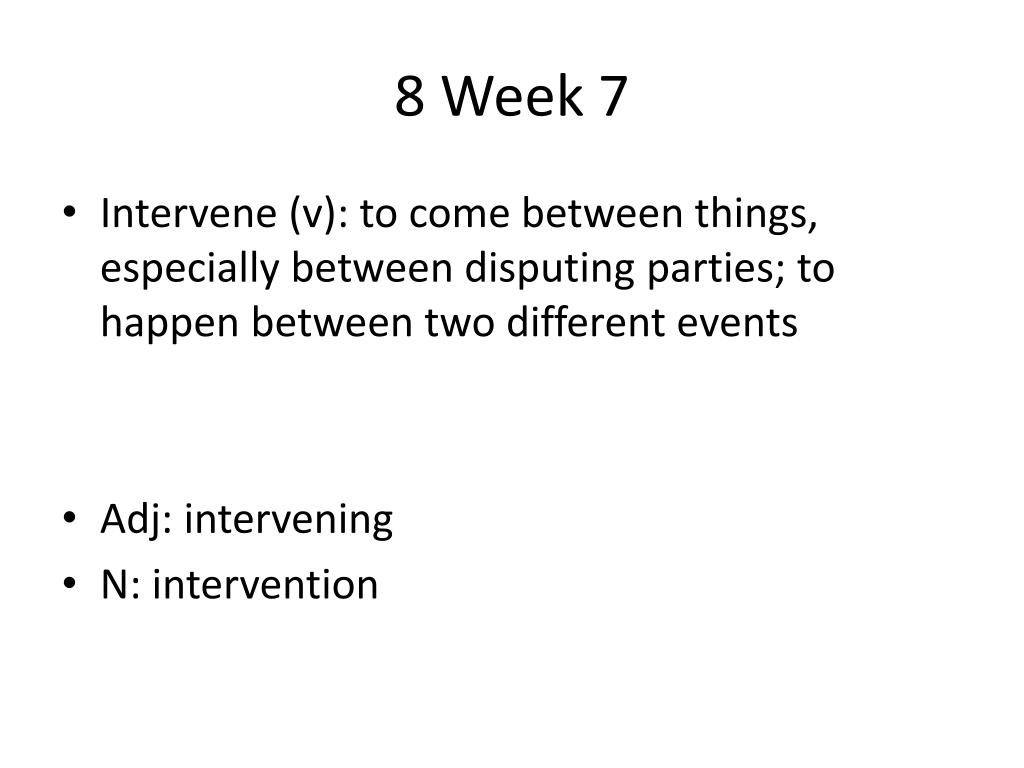 8 Week 7

• Intervene (v): to come between things, especially between disputing parties; to happen between two different events

• Adj: intervening
• N: intervention